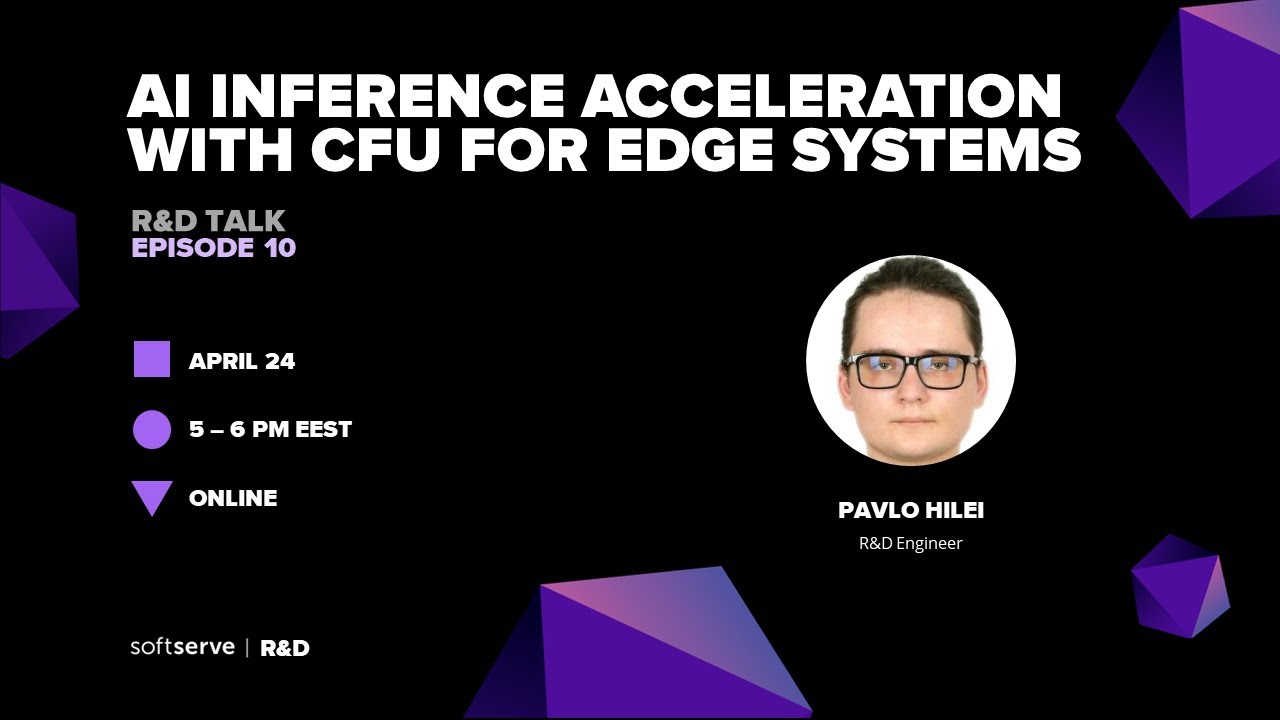 AI INFERENCE ACCELERATION WITH CFU FOR EDGE SYSTEMS

R&D TALK
EPISODE 10

APRIL 24

5 – 6 PM EEST

ONLINE

PAVLO HILEI
R&D Engineer

softserve | R&D